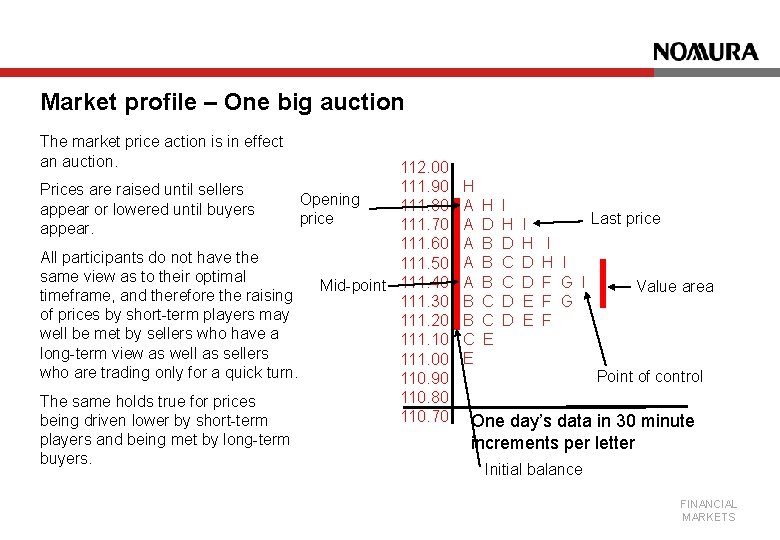 NOMURA

Market profile – One big auction

The market price action is in effect an auction.

Prices are raised until sellers appear or lowered until buyers appear.

All participants do not have the same view as to their optimal timeframe, and therefore the raising of prices by short-term players may well be met by sellers who have a long-term view as well as sellers who are trading only for a quick turn.

The same holds true for prices being driven lower by short-term players and being met by long-term buyers.

Opening price

Mid-point

112.00
111.90 H
111.80 A H I
111.70 A D H I
111.60 A B D H I
111.50 A B C D H I
111.40 A B C D F G I
111.30 B C D E F G
111.20 B C D E F
111.10 C E
111.00 E
110.90
110.80
110.70

Last price

Value area

Point of control

One day's data in 30 minute increments per letter

Initial balance

FINANCIAL MARKETS